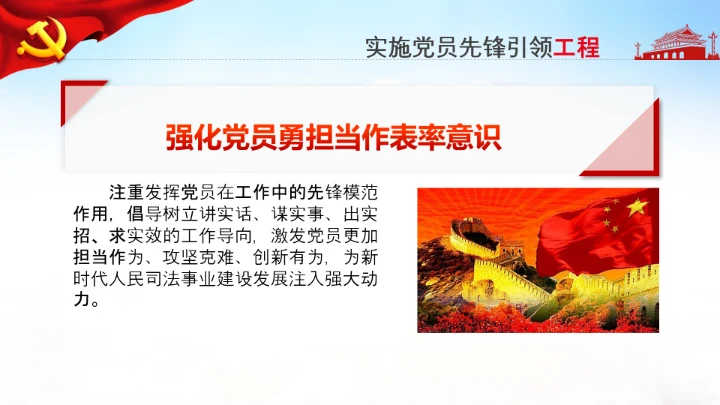 实施党员先锋引领工程

强化党员勇担当作表率意识

注重发挥党员在工作中的先锋模范作用，倡导树立讲实话、谋实事、出实招、求实效的工作导向，激发党员更加担当作为、攻坚克难、创新有为，为新时代人民司法事业建设发展注入强大动力。